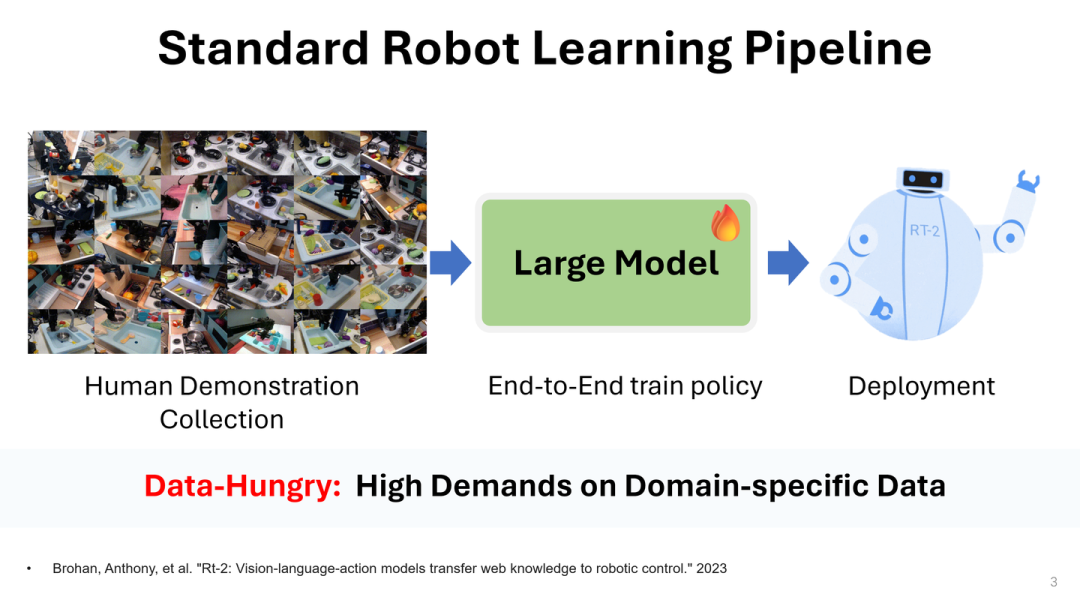 Standard Robot Learning Pipeline

Large Model

RT-2

Human Demonstration Collection

End-to-End train policy

Deployment

Data-Hungry: High Demands on Domain-specific Data

• Brohan, Anthony, et al. "Rt-2: Vision-language-action models transfer web knowledge to robotic control." 2023

3